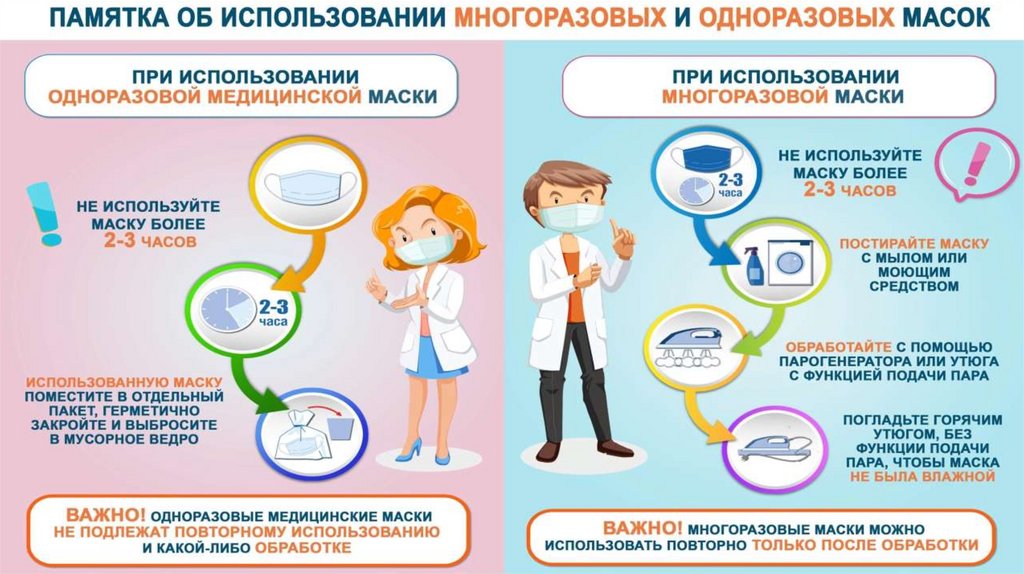 ПАМЯТКА ОБ ИСПОЛЬЗОВАНИИ МНОГОРАЗОВЫХ И ОДНОРАЗОВЫХ МАСОК

ПРИ ИСПОЛЬЗОВАНИИ ОДНОРАЗОВОЙ МЕДИЦИНСКОЙ МАСКИ

НЕ ИСПОЛЬЗУЙТЕ МАСКУ БОЛЕЕ 2-3 ЧАСОВ

2-3 часа

ИСПОЛЬЗОВАННУЮ МАСКУ ПОМЕСТИТЕ В ОТДЕЛЬНЫЙ ПАКЕТ, ГЕРМЕТИЧНО ЗАКРОЙТЕ И ВЫБРОСИТЕ В МУСОРНОЕ ВЕДРО

ВАЖНО! ОДНОРАЗОВЫЕ МЕДИЦИНСКИЕ МАСКИ НЕ ПОДЛЕЖАТ ПОВТОРНОМУ ИСПОЛЬЗОВАНИЮ И КАКОЙ-ЛИБО ОБРАБОТКЕ

ПРИ ИСПОЛЬЗОВАНИИ МНОГОРАЗОВОЙ МАСКИ

2-3 часа

НЕ ИСПОЛЬЗУЙТЕ МАСКУ БОЛЕЕ 2-3 ЧАСОВ

ПОСТИРАЙТЕ МАСКУ С МЫЛОМ ИЛИ МОЮЩИМ СРЕДСТВОМ

ОБРАБОТАЙТЕ С ПОМОЩЬЮ ПАРОГЕНЕРАТОРА ИЛИ УТЮГА С ФУНКЦИЕЙ ПОДАЧИ ПАРА

ПОГЛАДЬТЕ ГОРЯЧИМ УТЮГОМ, БЕЗ ФУНКЦИИ ПОДАЧИ ПАРА, ЧТОБЫ МАСКА НЕ БЫЛА ВЛАЖНОЙ

ВАЖНО! МНОГОРАЗОВЫЕ МАСКИ МОЖНО ИСПОЛЬЗОВАТЬ ПОВТОРНО ТОЛЬКО ПОСЛЕ ОБРАБОТКИ